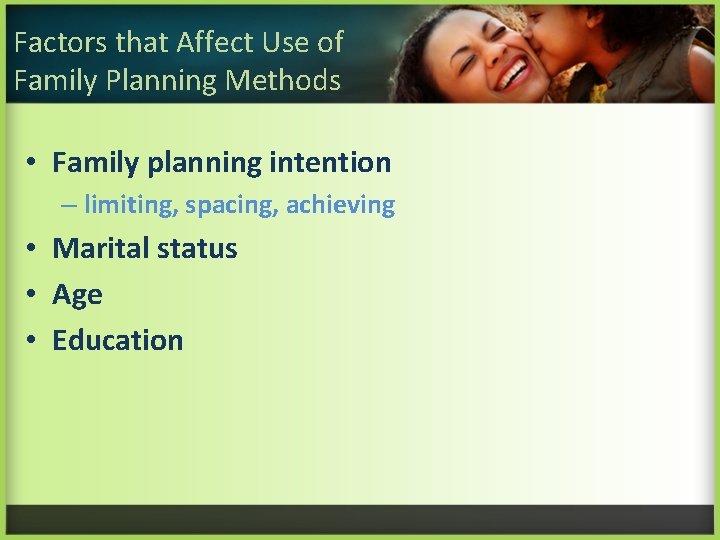 Factors that Affect Use of Family Planning Methods

• Family planning intention
– limiting, spacing, achieving
• Marital status
• Age
• Education